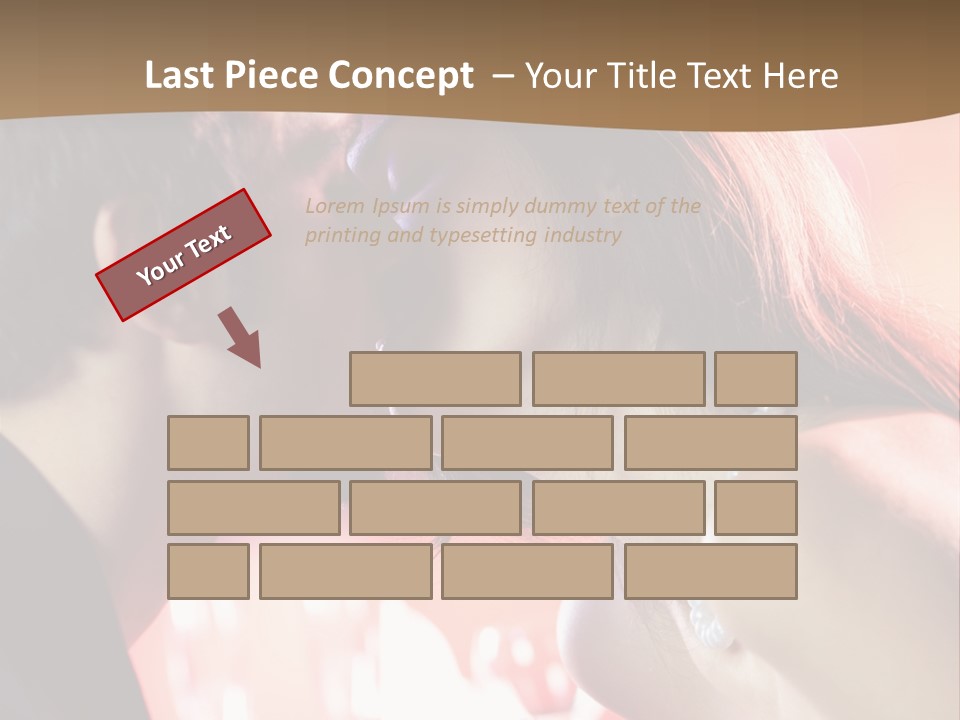 Last Piece Concept – Your Title Text Here

Your Text

Lorem Ipsum is simply dummy text of the printing and typesetting industry